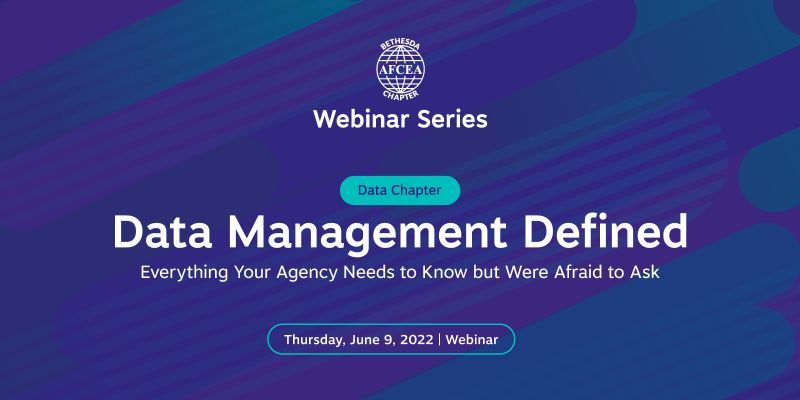 BETHESDA
AFCEA
CHAPTER

Webinar Series

Data Chapter

Data Management Defined

Everything Your Agency Needs to Know but Were Afraid to Ask

Thursday, June 9, 2022 | Webinar